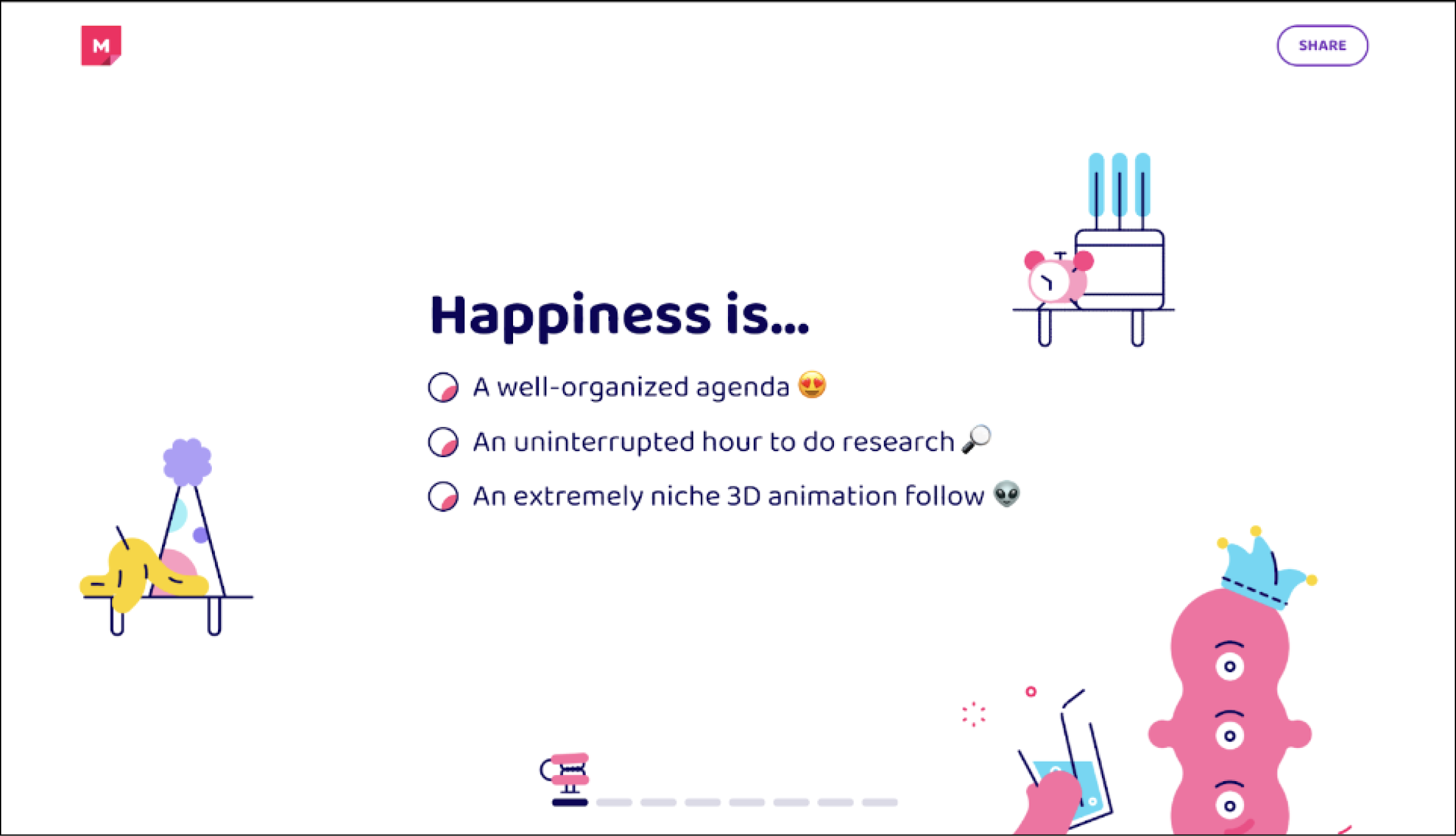 M

SHARE

Happiness is...

A well-organized agenda 😍

An uninterrupted hour to do research 🔎

An extremely niche 3D animation follow 👽